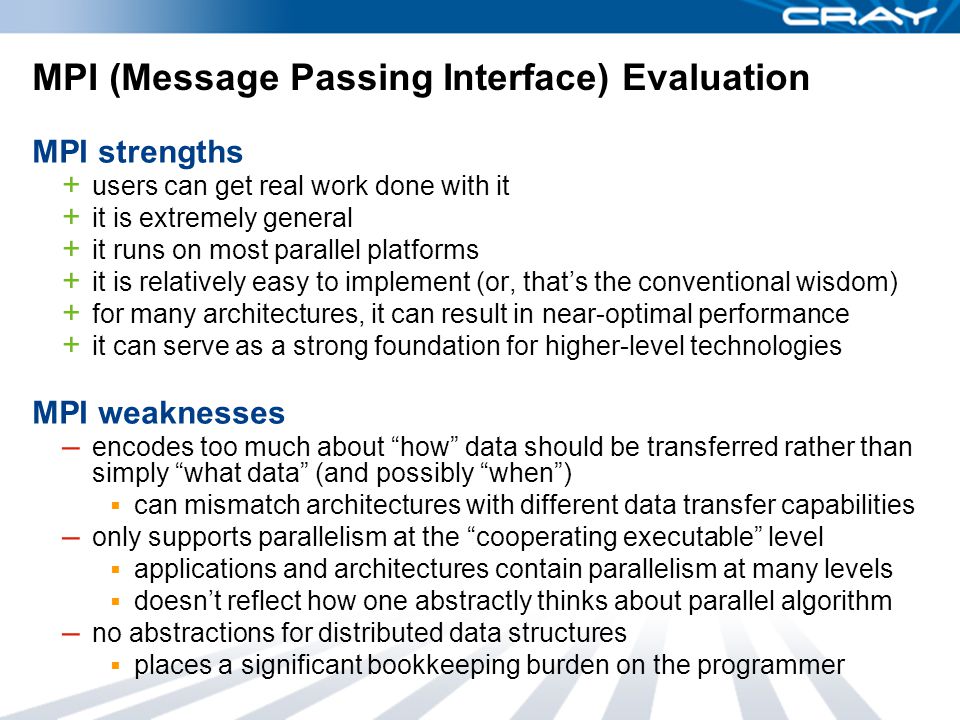 CRAY

MPI (Message Passing Interface) Evaluation

MPI strengths

+ users can get real work done with it
+ it is extremely general
+ it runs on most parallel platforms
+ it is relatively easy to implement (or, that's the conventional wisdom)
+ for many architectures, it can result in near-optimal performance
+ it can serve as a strong foundation for higher-level technologies

MPI weaknesses

– encodes too much about "how" data should be transferred rather than simply "what data" (and possibly "when")
  ▪ can mismatch architectures with different data transfer capabilities
– only supports parallelism at the "cooperating executable" level
  ▪ applications and architectures contain parallelism at many levels
  ▪ doesn't reflect how one abstractly thinks about parallel algorithm
– no abstractions for distributed data structures
  ▪ places a significant bookkeeping burden on the programmer